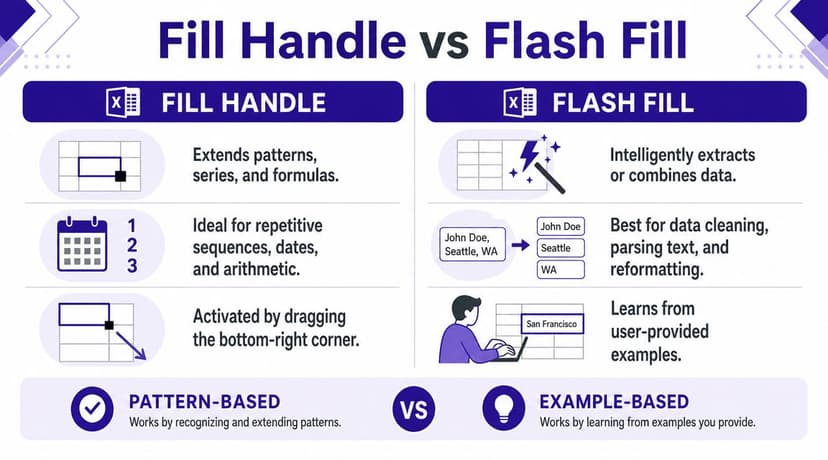 Fill Handle vs Flash Fill

FILL HANDLE

Extends patterns, series, and formulas.

1
2
3

Ideal for repetitive sequences, dates, and arithmetic.

Activated by dragging the bottom-right corner.

FLASH FILL

Intelligently extracts or combines data.

John Doe, Seattle, WA

John Doe
Seattle
WA

Best for data cleaning, parsing text, and reformatting.

San Francisco

Learns from user-provided examples.

PATTERN-BASED
Works by recognizing and extending patterns.

VS

EXAMPLE-BASED
Works by learning from examples you provide.